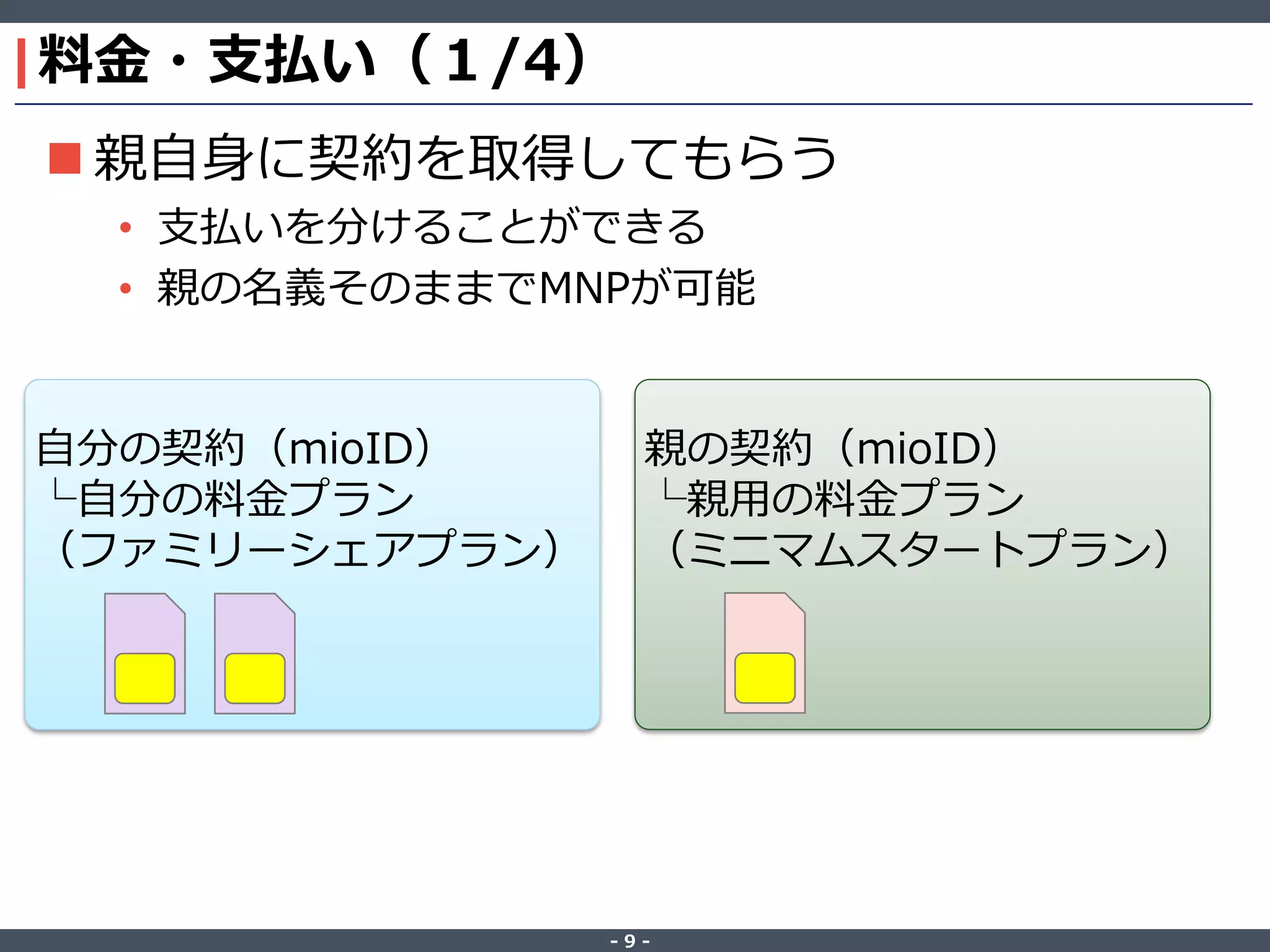 料金・支払い（1/4）

■ 親自身に契約を取得してもらう

• 支払いを分けることができる

• 親の名義そのままでMNPが可能

自分の契約（mioID）
└自分の料金プラン
（ファミリーシェアプラン）

親の契約（mioID）
└親用の料金プラン
（ミニマムスタートプラン）

- 9 -